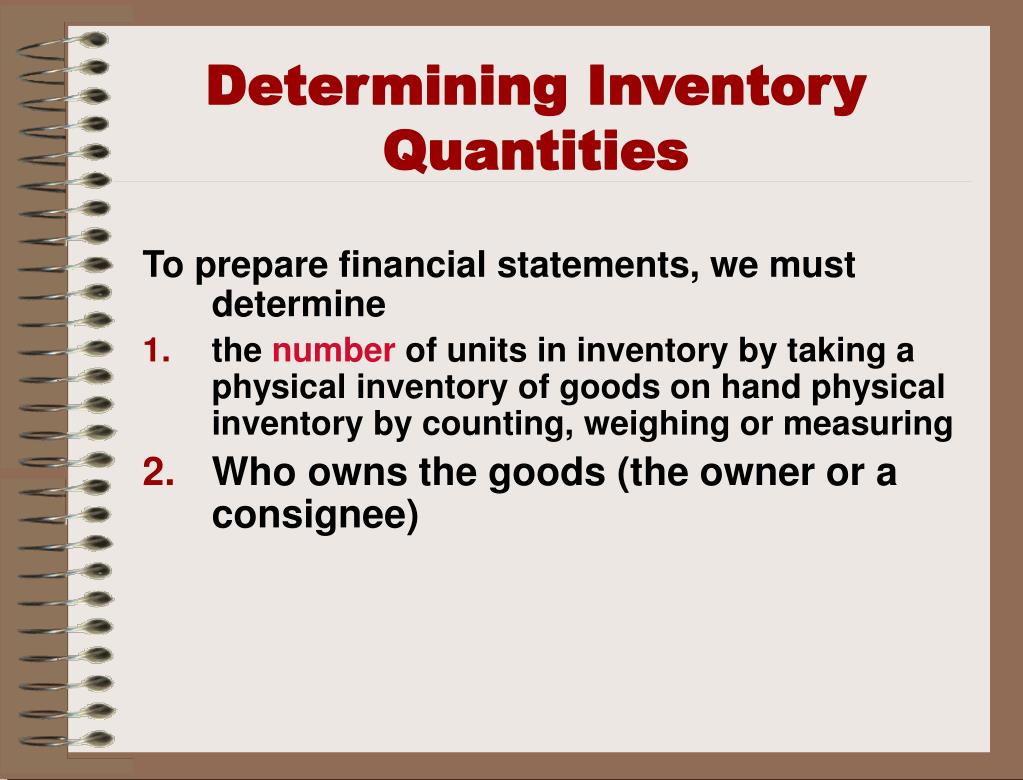 Determining Inventory Quantities

To prepare financial statements, we must determine

1. the number of units in inventory by taking a physical inventory of goods on hand physical inventory by counting, weighing or measuring
2. Who owns the goods (the owner or a consignee)